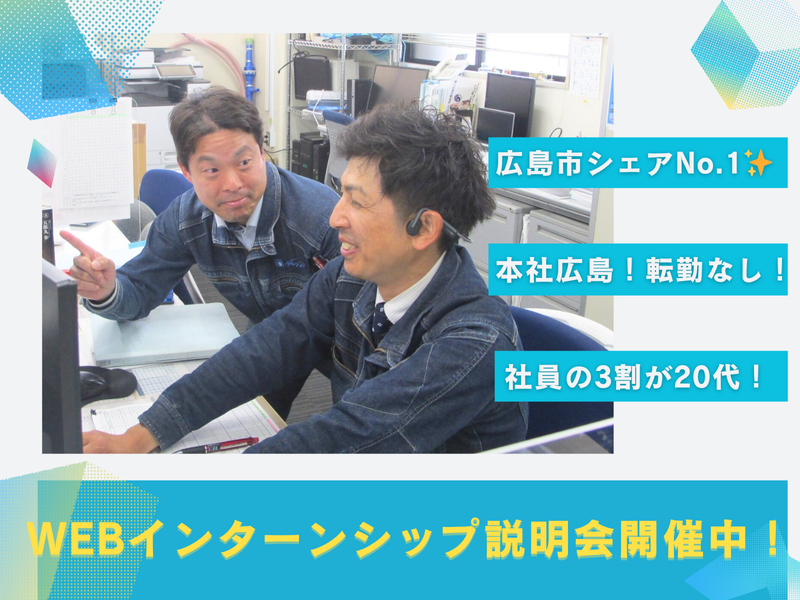 広島市シェアNo.1✨

本社広島！転勤なし！

社員の3割が20代！

WEBインターンシップ説明会開催中！